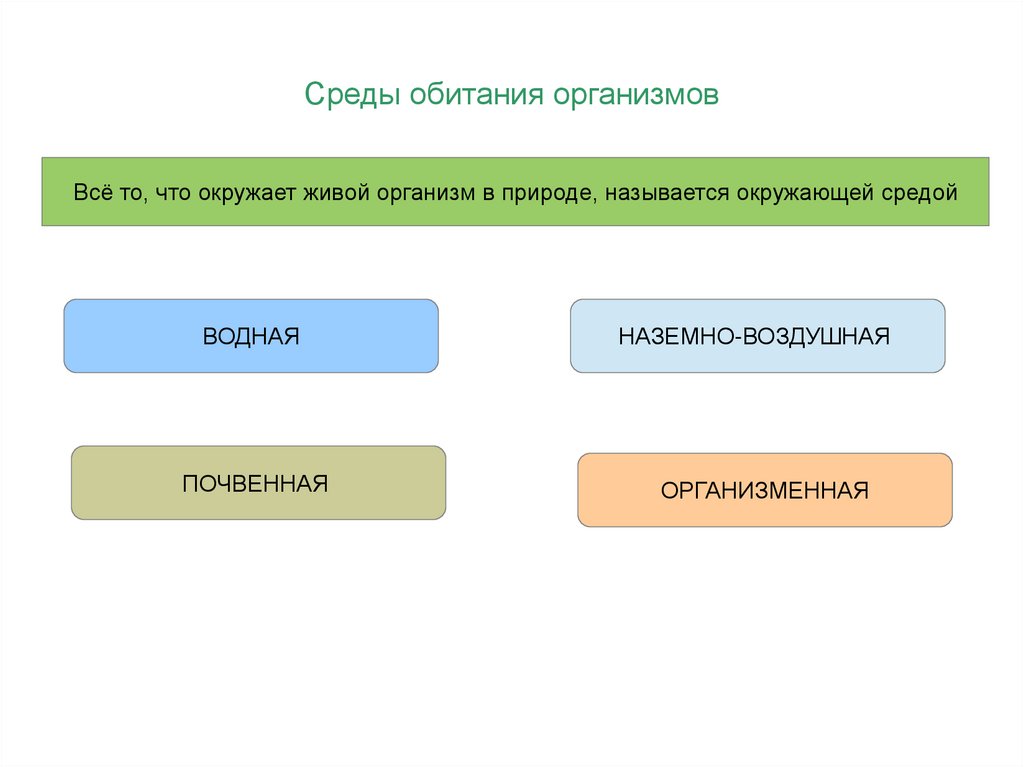 Среды обитания организмов

Всё то, что окружает живой организм в природе, называется окружающей средой

ВОДНАЯ

НАЗЕМНО-ВОЗДУШНАЯ

ПОЧВЕННАЯ

ОРГАНИЗМЕННАЯ